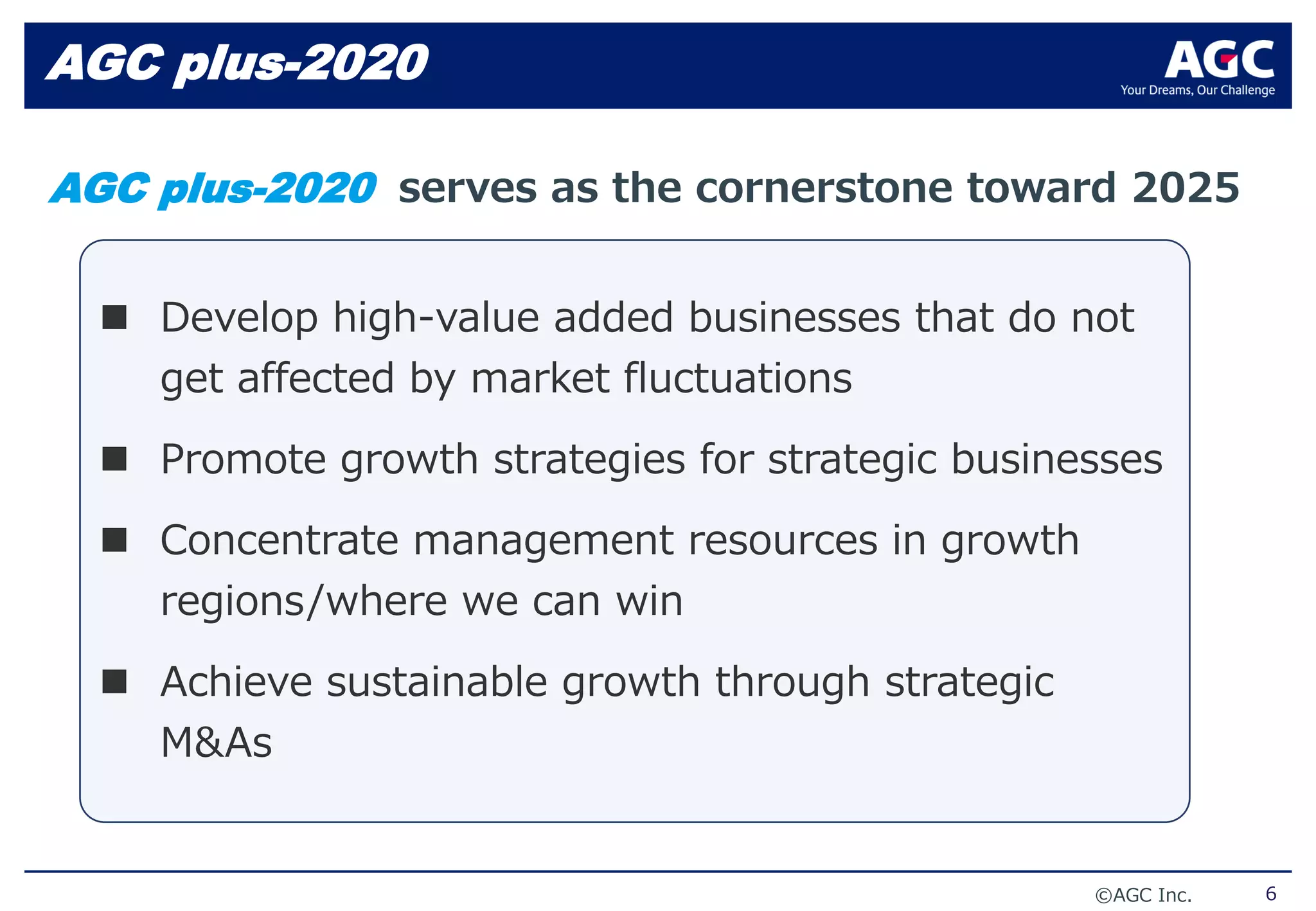 AGC plus-2020

AGC
Your Dreams, Our Challenge

AGC plus-2020 serves as the cornerstone toward 2025

■ Develop high-value added businesses that do not get affected by market fluctuations

■ Promote growth strategies for strategic businesses

■ Concentrate management resources in growth regions/where we can win

■ Achieve sustainable growth through strategic M&As

©AGC Inc. 6